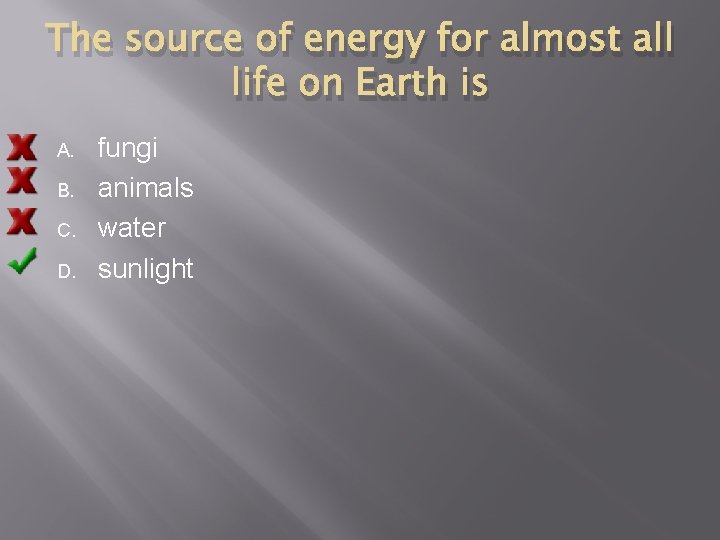 The source of energy for almost all life on Earth is

A. fungi
B. animals
C. water
D. sunlight